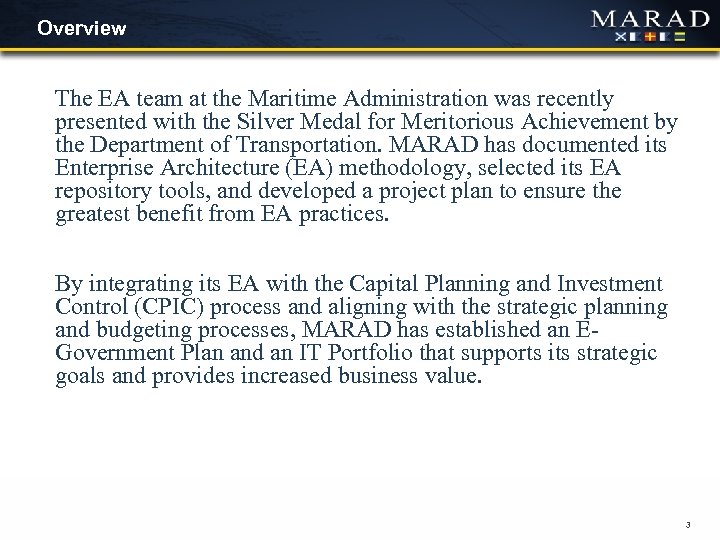 Overview

MARAD

The EA team at the Maritime Administration was recently presented with the Silver Medal for Meritorious Achievement by the Department of Transportation. MARAD has documented its Enterprise Architecture (EA) methodology, selected its EA repository tools, and developed a project plan to ensure the greatest benefit from EA practices.

By integrating its EA with the Capital Planning and Investment Control (CPIC) process and aligning with the strategic planning and budgeting processes, MARAD has established an E-Government Plan and an IT Portfolio that supports its strategic goals and provides increased business value.

3